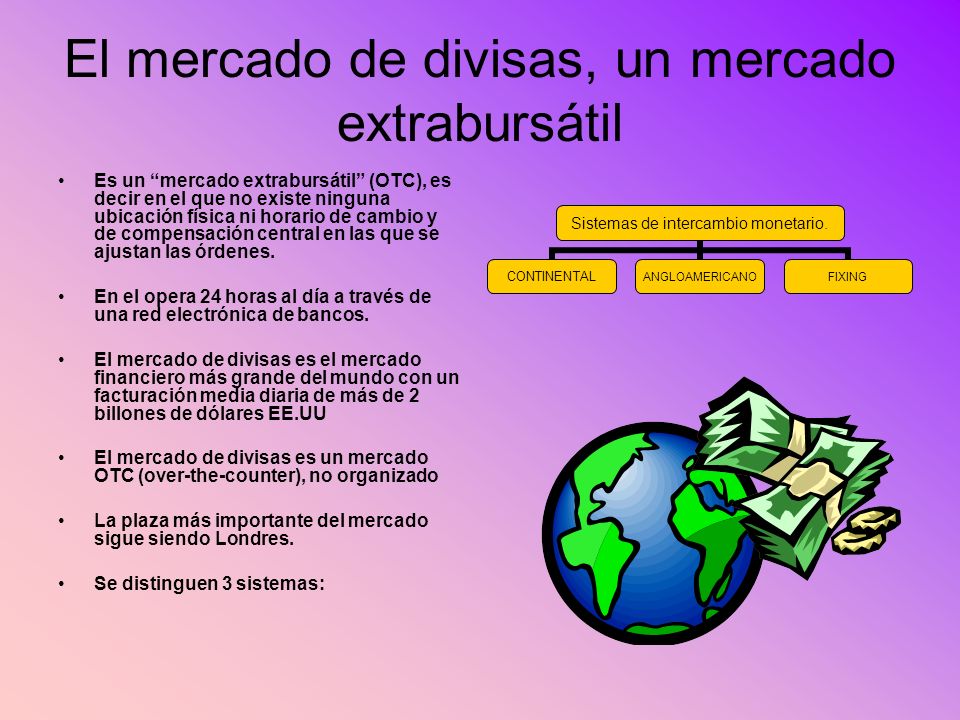 El mercado de divisas, un mercado extrabursátil

• Es un “mercado extrabursátil” (OTC), es decir en el que no existe ninguna ubicación física ni horario de cambio y de compensación central en las que se ajustan las órdenes.

• En el opera 24 horas al día a través de una red electrónica de bancos.

• El mercado de divisas es el mercado financiero más grande del mundo con un facturación media diaria de más de 2 billones de dólares EE.UU

• El mercado de divisas es un mercado OTC (over-the-counter), no organizado

• La plaza más importante del mercado sigue siendo Londres.

• Se distinguen 3 sistemas:

Sistemas de intercambio monetario.

CONTINENTAL

ANGLOAMERICANO

FIXING